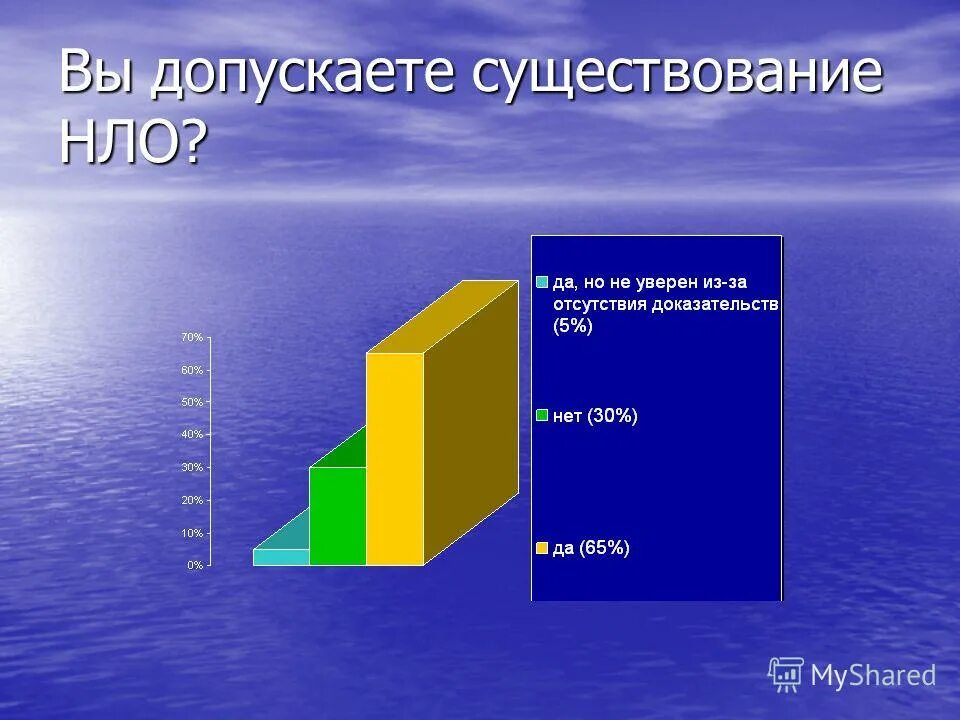 Вы допускаете существование НЛО?

70%
60%
50%
40%
30%
20%
10%
0%

да, но не уверен из-за отсутствия доказательств (5%)

нет (30%)

да (65%)

MyShared